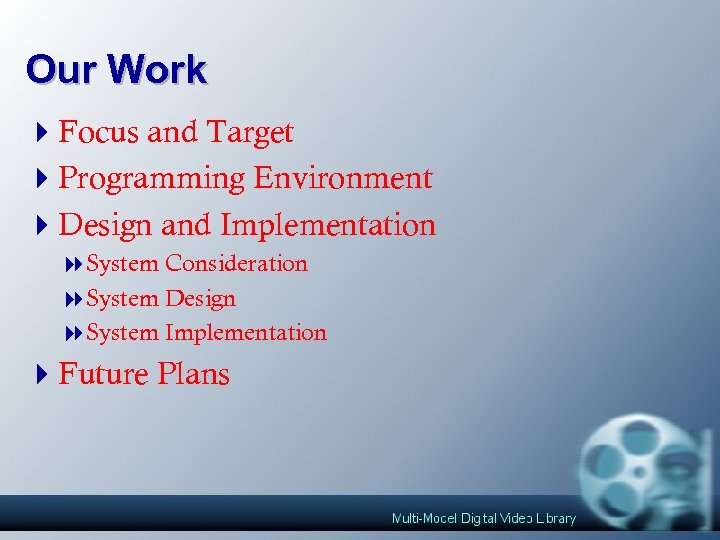 Our Work

Focus and Target

Programming Environment

Design and Implementation

System Consideration

System Design

System Implementation

Future Plans

Multi-Model Digital Video Library